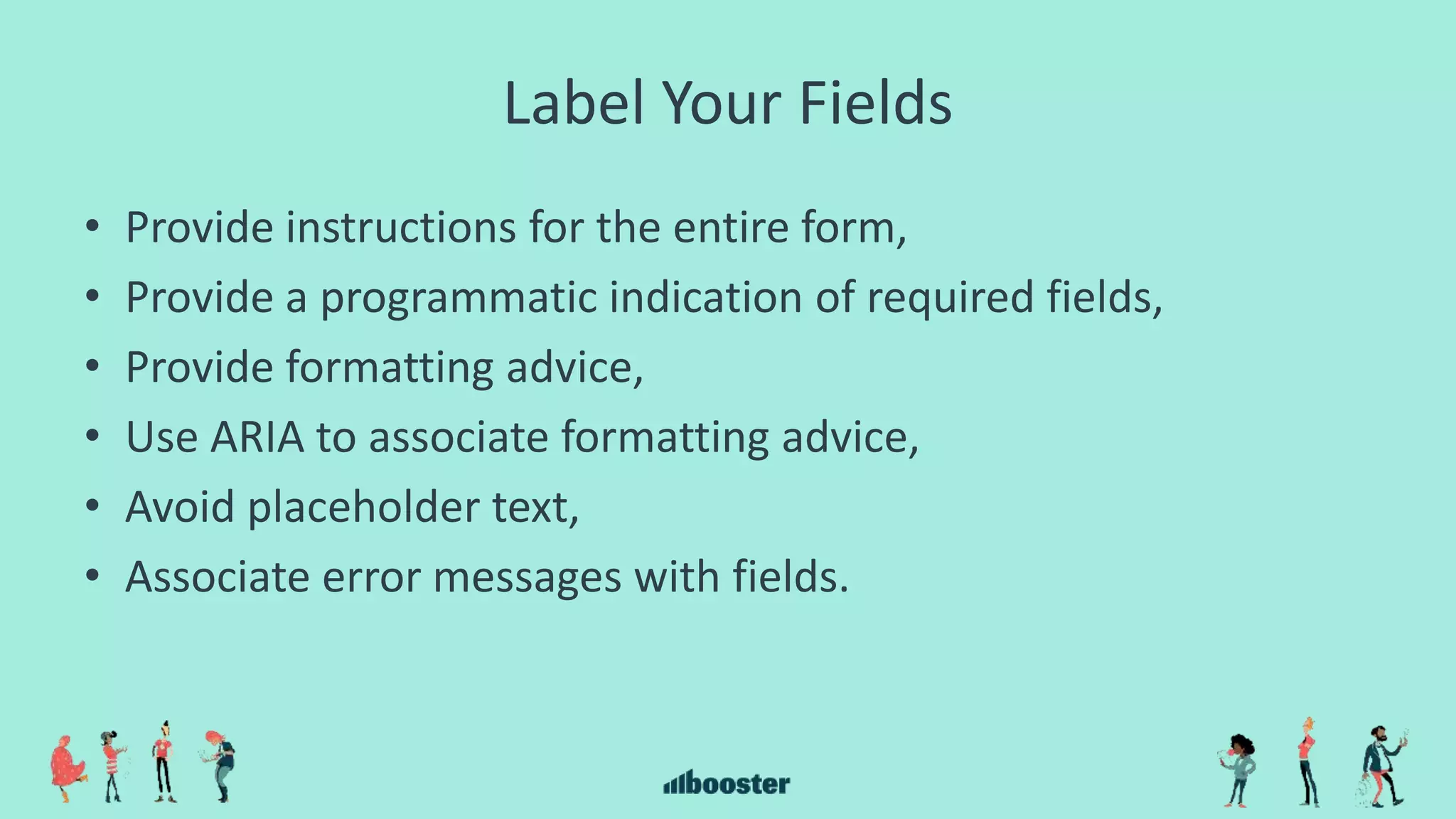 Label Your Fields

• Provide instructions for the entire form,
• Provide a programmatic indication of required fields,
• Provide formatting advice,
• Use ARIA to associate formatting advice,
• Avoid placeholder text,
• Associate error messages with fields.

booster